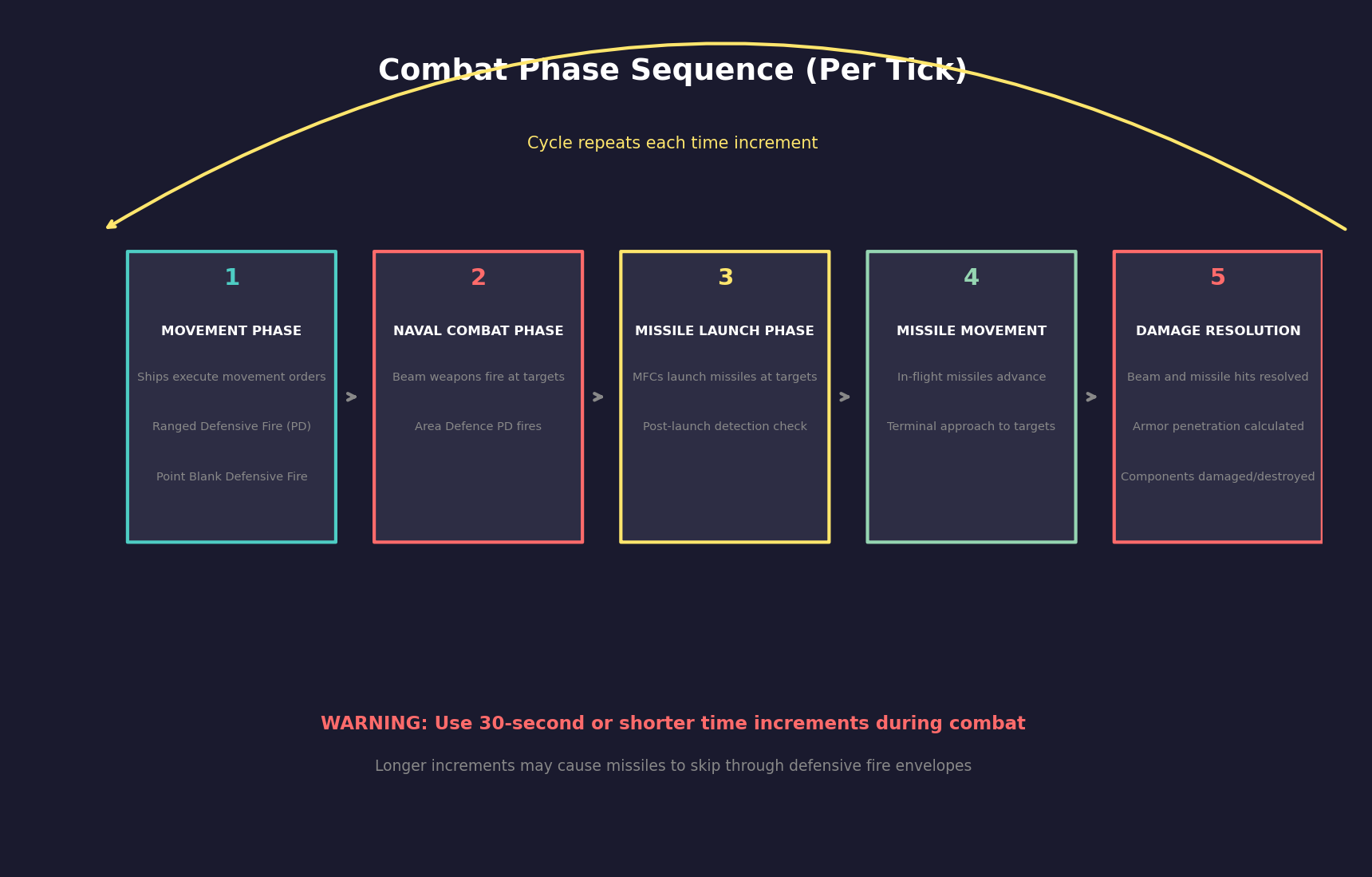 Combat Phase Sequence (Per Tick)

Cycle repeats each time increment

1

MOVEMENT PHASE

Ships execute movement orders

Ranged Defensive Fire (PD)

Point Blank Defensive Fire

2

NAVAL COMBAT PHASE

Beam weapons fire at targets

Area Defence PD fires

3

MISSILE LAUNCH PHASE

MFCs launch missiles at targets

Post-launch detection check

4

MISSILE MOVEMENT

In-flight missiles advance

Terminal approach to targets

5

DAMAGE RESOLUTION

Beam and missile hits resolved

Armor penetration calculated

Components damaged/destroyed

WARNING: Use 30-second or shorter time increments during combat

Longer increments may cause missiles to skip through defensive fire envelopes